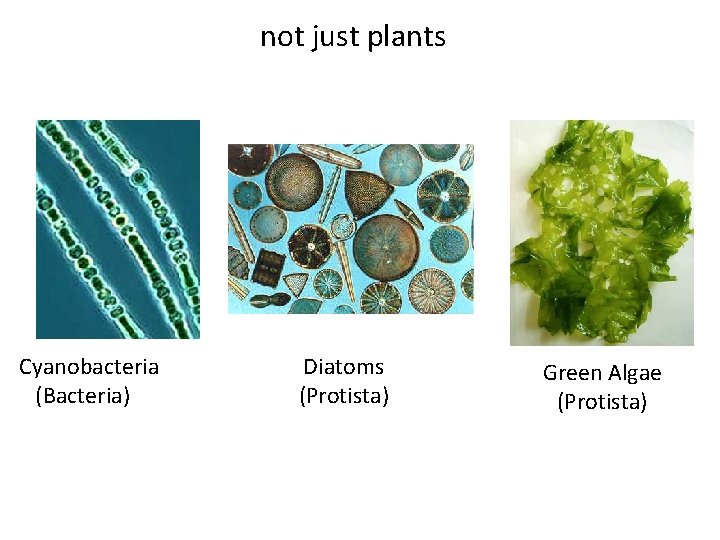 not just plants

Cyanobacteria
(Bacteria)

Diatoms
(Protista)

Green Algae
(Protista)